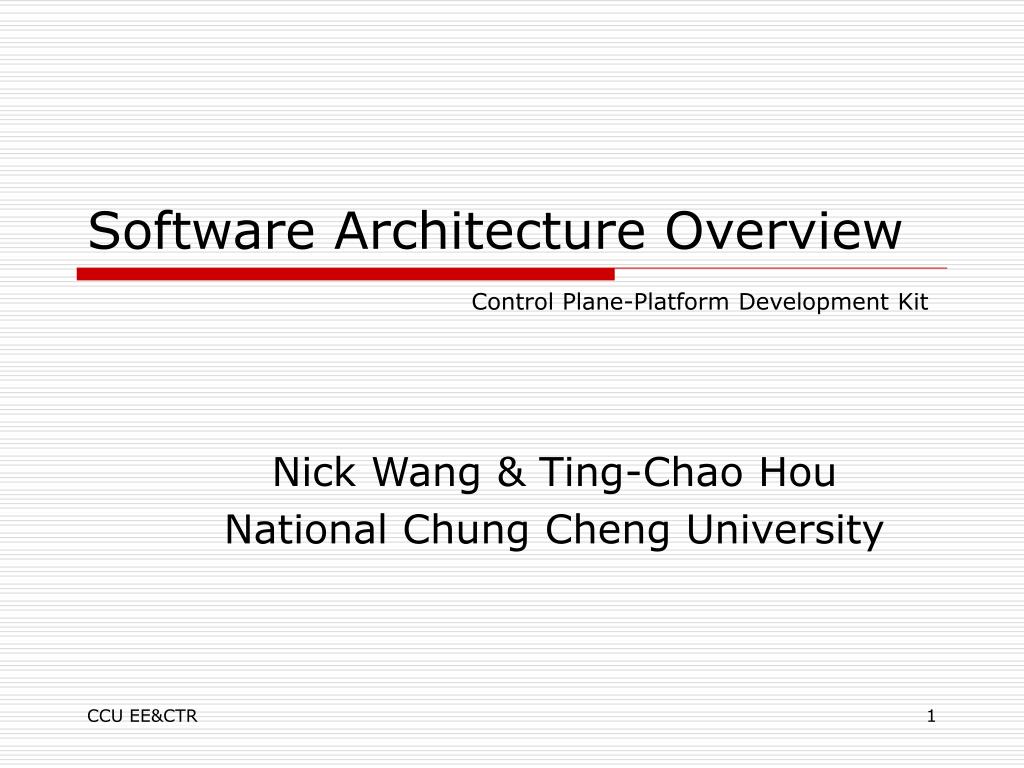 Software Architecture Overview

Control Plane-Platform Development Kit

Nick Wang & Ting-Chao Hou
National Chung Cheng University

CCU EE&CTR

1